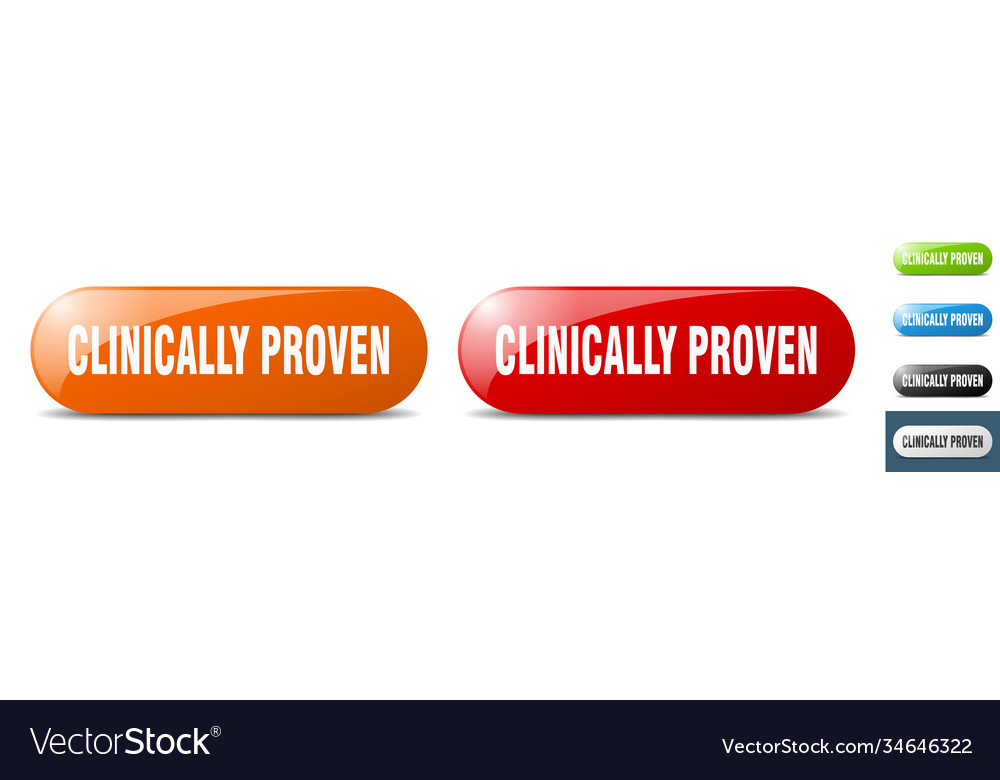 CLINICALLY PROVEN

CLINICALLY PROVEN

CLINICALLY PROVEN

CLINICALLY PROVEN

CLINICALLY PROVEN

CLINICALLY PROVEN

VectorStock®

VectorStock.com/34646322